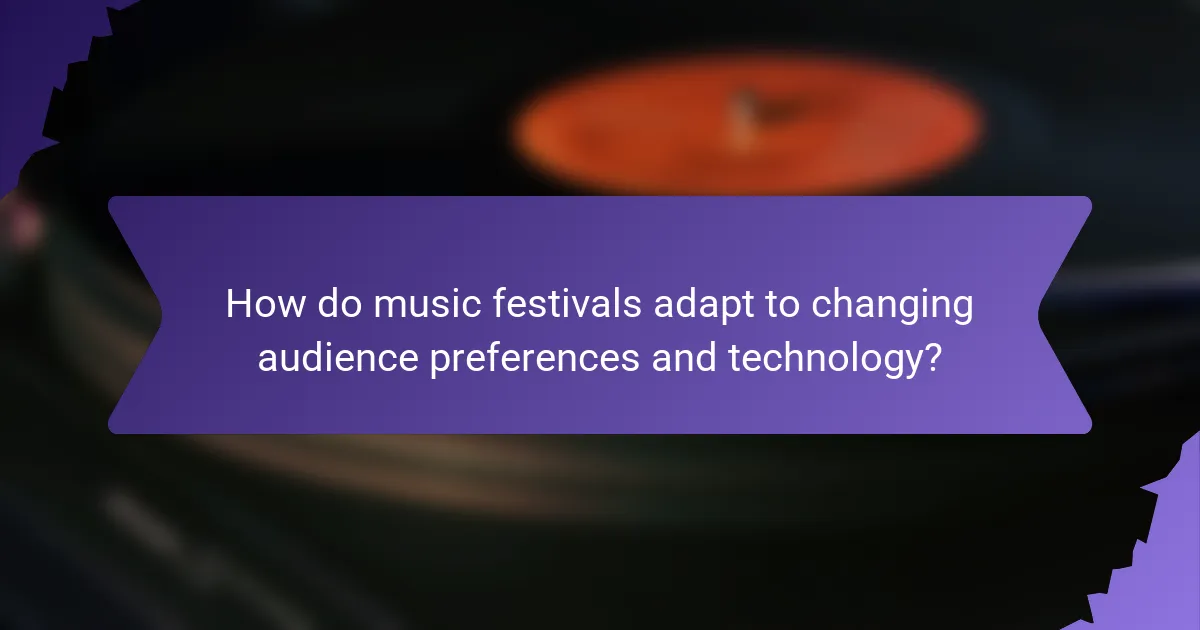 How do music festivals adapt to changing audience preferences and technology?